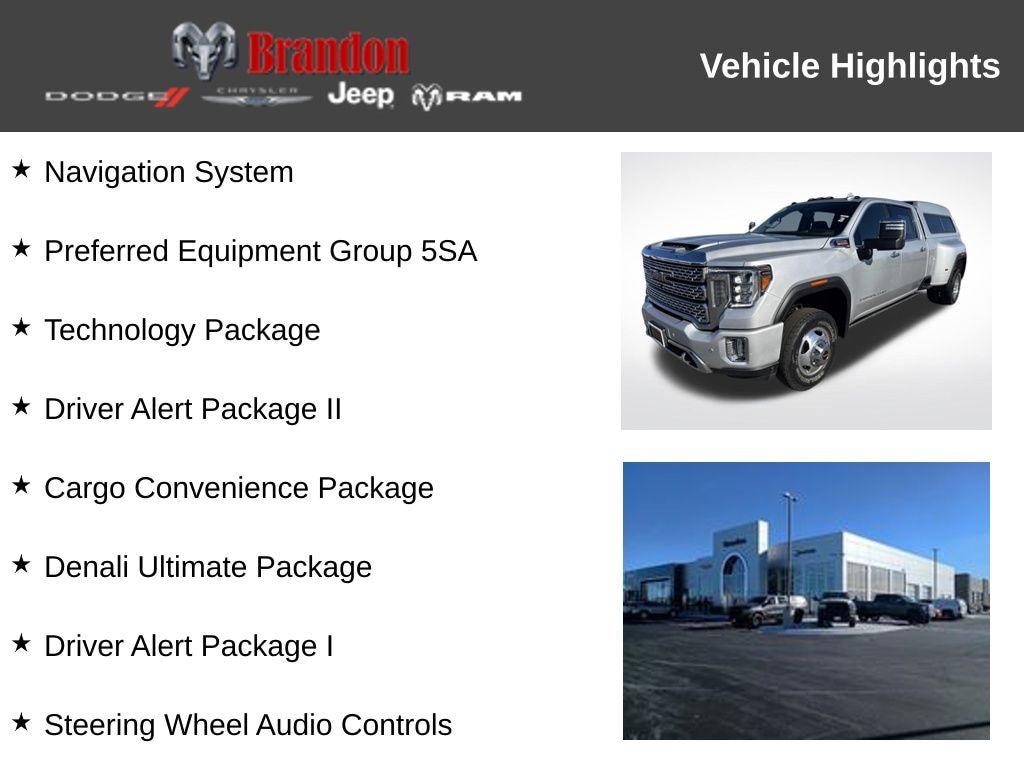 Brandon
DODGE CHRYSLER Jeep RAM

Vehicle Highlights

★ Navigation System

★ Preferred Equipment Group 5SA

★ Technology Package

★ Driver Alert Package II

★ Cargo Convenience Package

★ Denali Ultimate Package

★ Driver Alert Package I

★ Steering Wheel Audio Controls